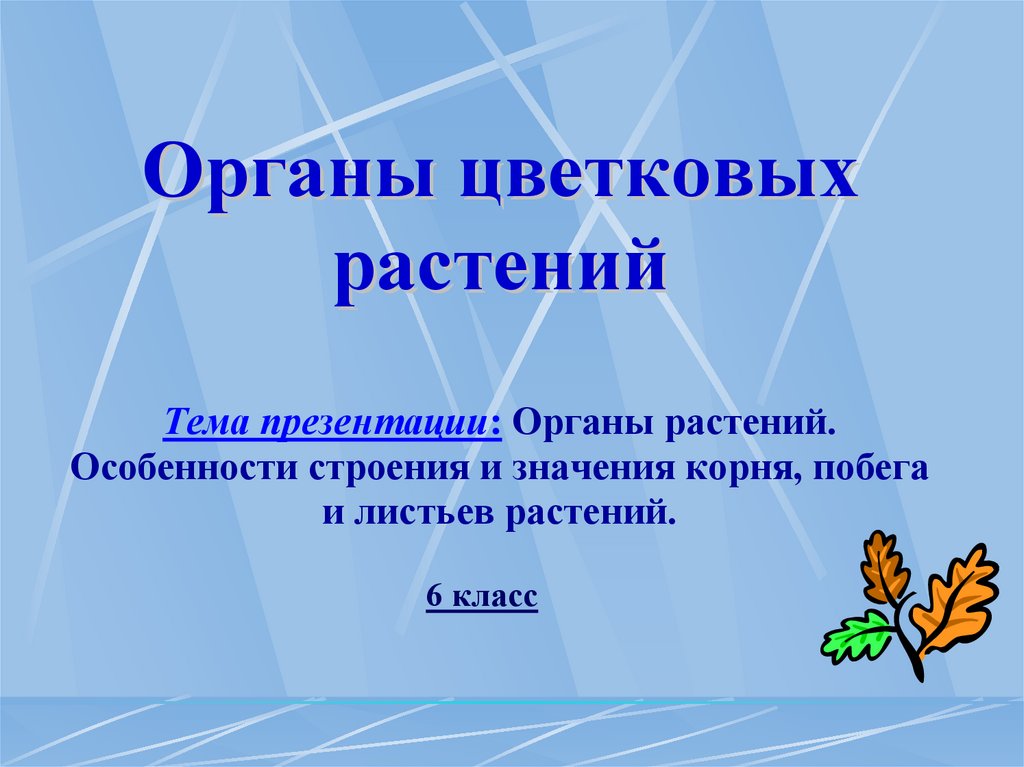 Органы цветковых растений

Тема презентации: Органы растений. Особенности строения и значения корня, побега и листьев растений.

6 класс